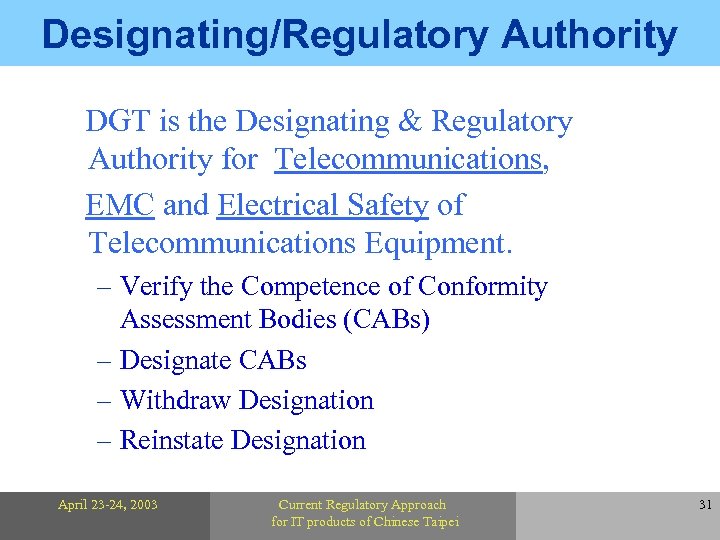 Designating/Regulatory Authority

DGT is the Designating & Regulatory Authority for Telecommunications,

EMC and Electrical Safety of Telecommunications Equipment.

– Verify the Competence of Conformity Assessment Bodies (CABs)
– Designate CABs
– Withdraw Designation
– Reinstate Designation

April 23-24, 2003

Current Regulatory Approach for IT products of Chinese Taipei

31